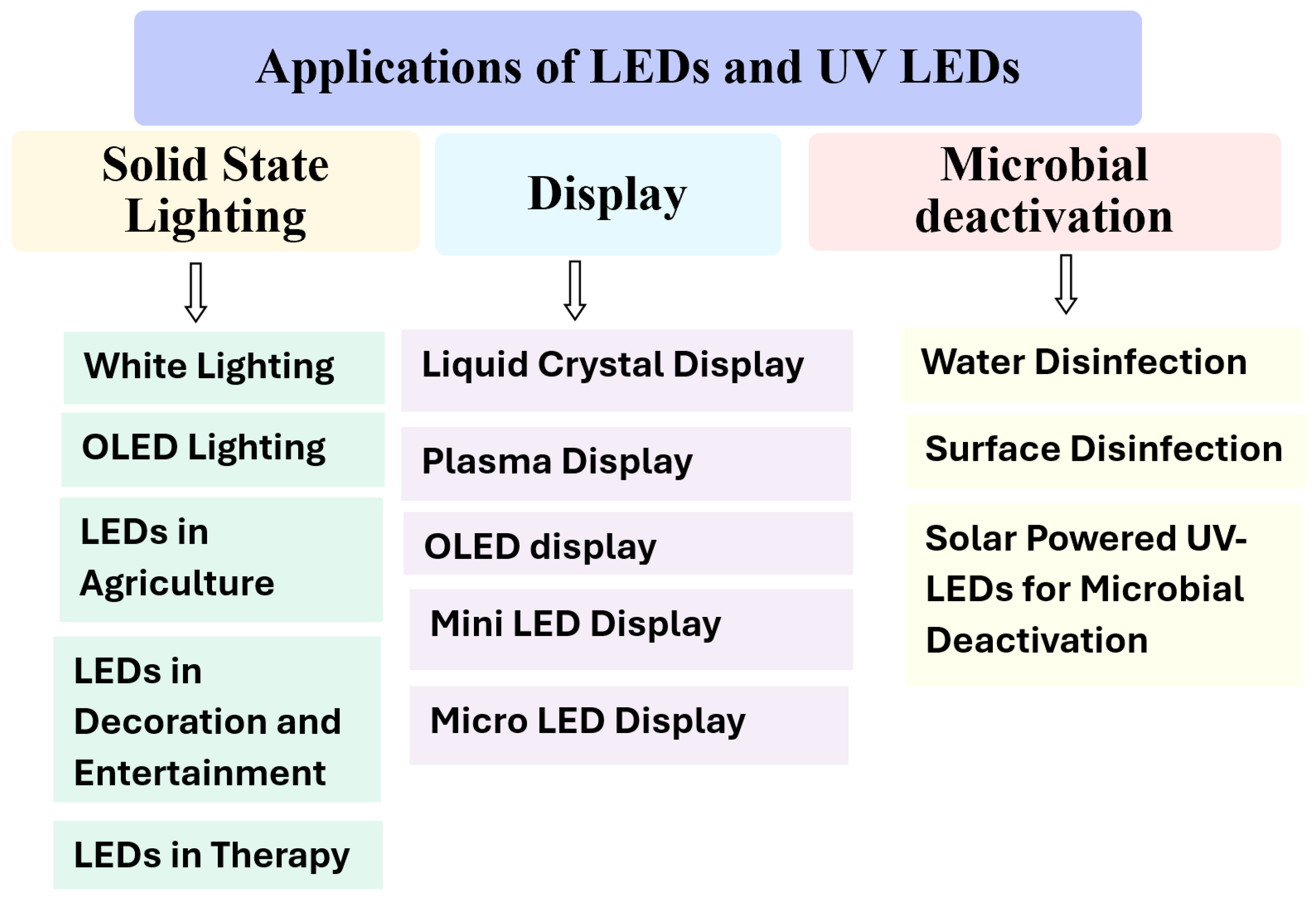 Applications of LEDs and UV LEDs

Solid State Lighting

White Lighting

OLED Lighting

LEDs in Agriculture

LEDs in Decoration and Entertainment

LEDs in Therapy

Display

Liquid Crystal Display

Plasma Display

OLED display

Mini LED Display

Micro LED Display

Microbial deactivation

Water Disinfection

Surface Disinfection

Solar Powered UV-LEDs for Microbial Deactivation